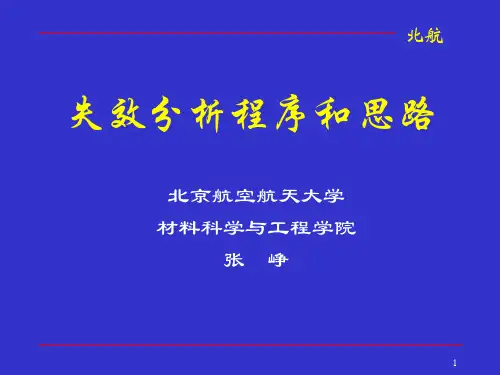 北航

失效分析程序和思路

北京航空航天大学

材料科学与工程学院

张 峥

1